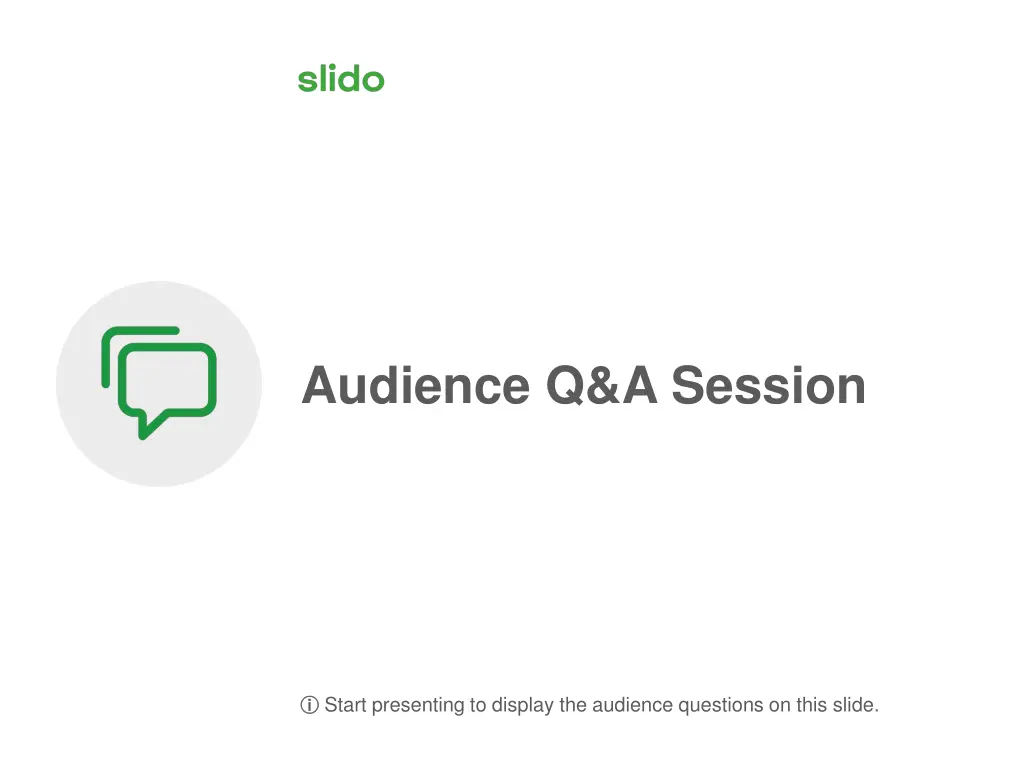 slido

Audience Q&A Session

ⓘ Start presenting to display the audience questions on this slide.